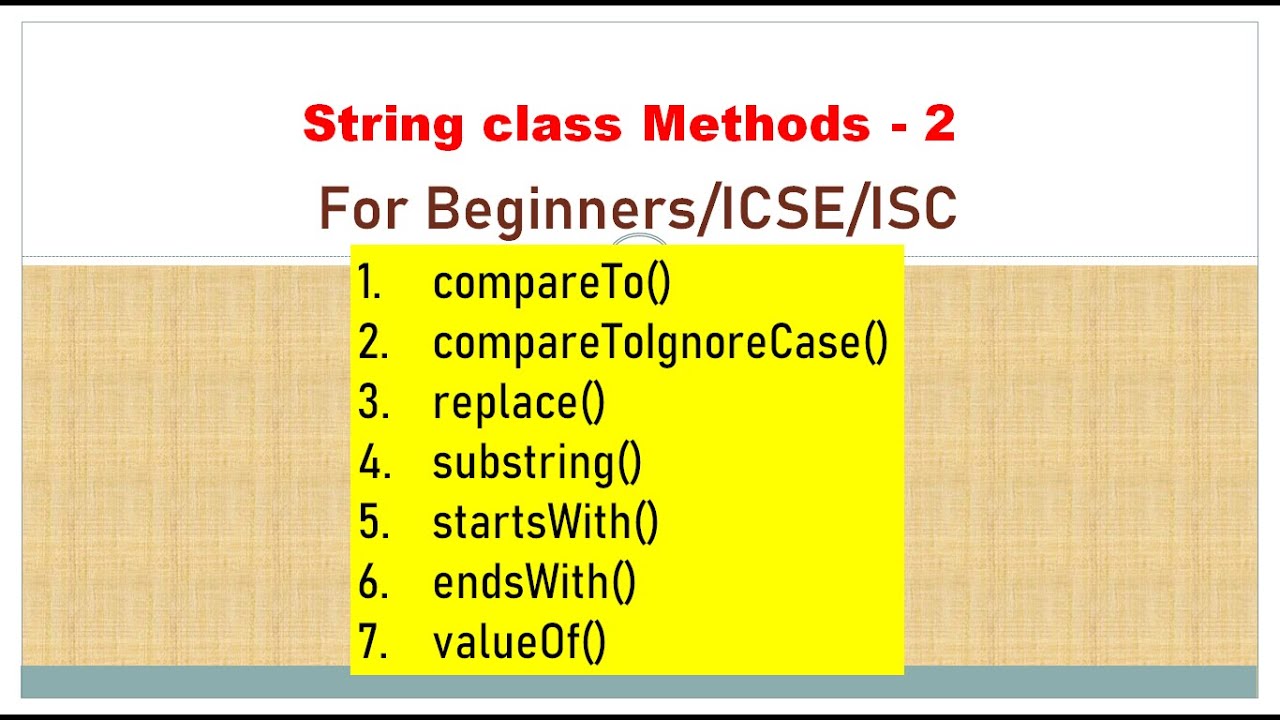 String class Methods - 2

For Beginners/ICSE/ISC

1. compareTo()
2. compareToIgnoreCase()
3. replace()
4. substring()
5. startsWith()
6. endsWith()
7. valueOf()